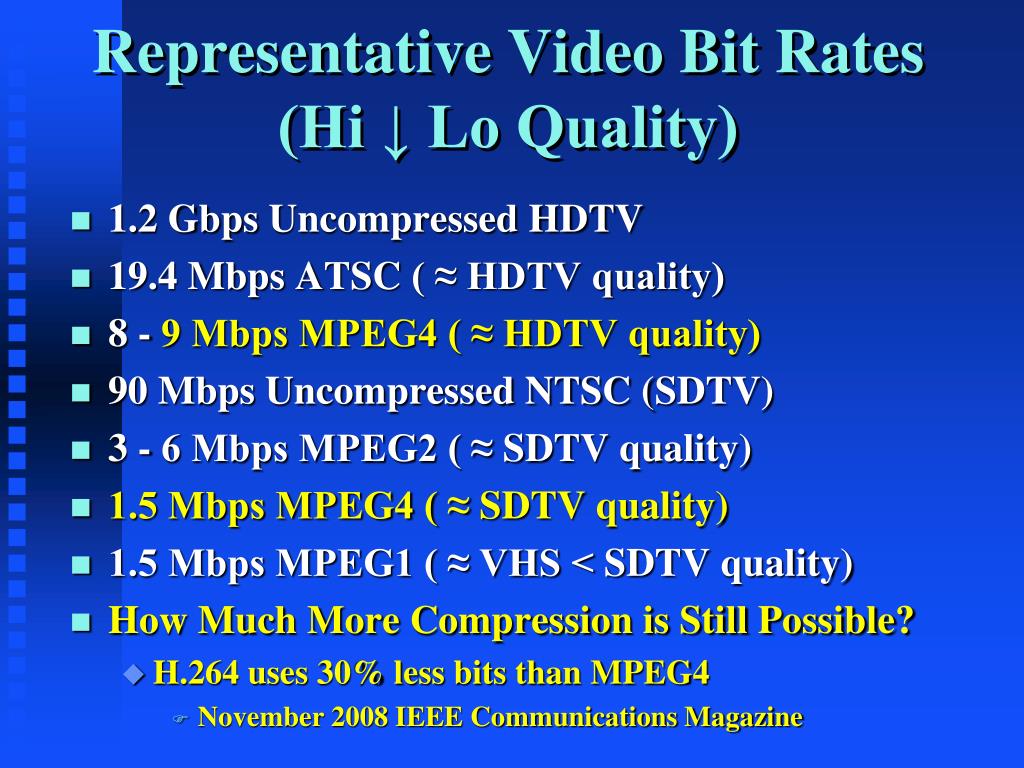 Representative Video Bit Rates (Hi ↓ Lo Quality)

1.2 Gbps Uncompressed HDTV

19.4 Mbps ATSC ( ≈ HDTV quality)

8 - 9 Mbps MPEG4 ( ≈ HDTV quality)

90 Mbps Uncompressed NTSC (SDTV)

3 - 6 Mbps MPEG2 ( ≈ SDTV quality)

1.5 Mbps MPEG4 ( ≈ SDTV quality)

1.5 Mbps MPEG1 ( ≈ VHS < SDTV quality)

How Much More Compression is Still Possible?

H.264 uses 30% less bits than MPEG4

November 2008 IEEE Communications Magazine